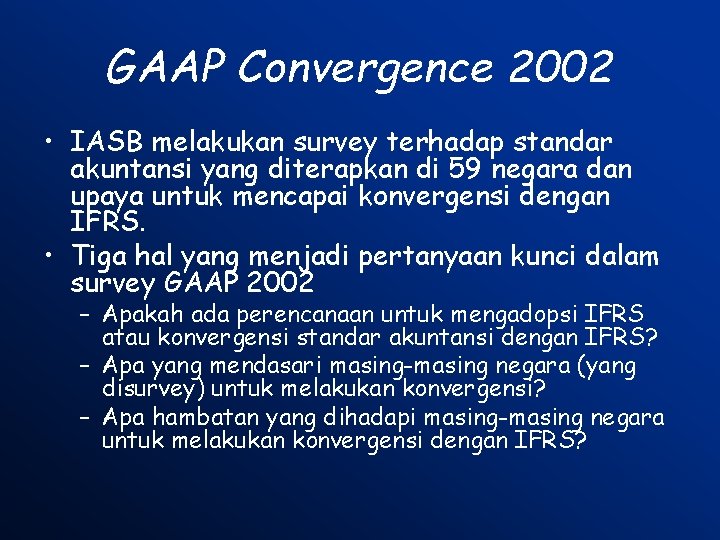 GAAP Convergence 2002

• IASB melakukan survey terhadap standar akuntansi yang diterapkan di 59 negara dan upaya untuk mencapai konvergensi dengan IFRS.

• Tiga hal yang menjadi pertanyaan kunci dalam survey GAAP 2002

– Apakah ada perencanaan untuk mengadopsi IFRS atau konvergensi standar akuntansi dengan IFRS?

– Apa yang mendasari masing-masing negara (yang disurvey) untuk melakukan konvergensi?

– Apa hambatan yang dihadapi masing-masing negara untuk melakukan konvergensi dengan IFRS?